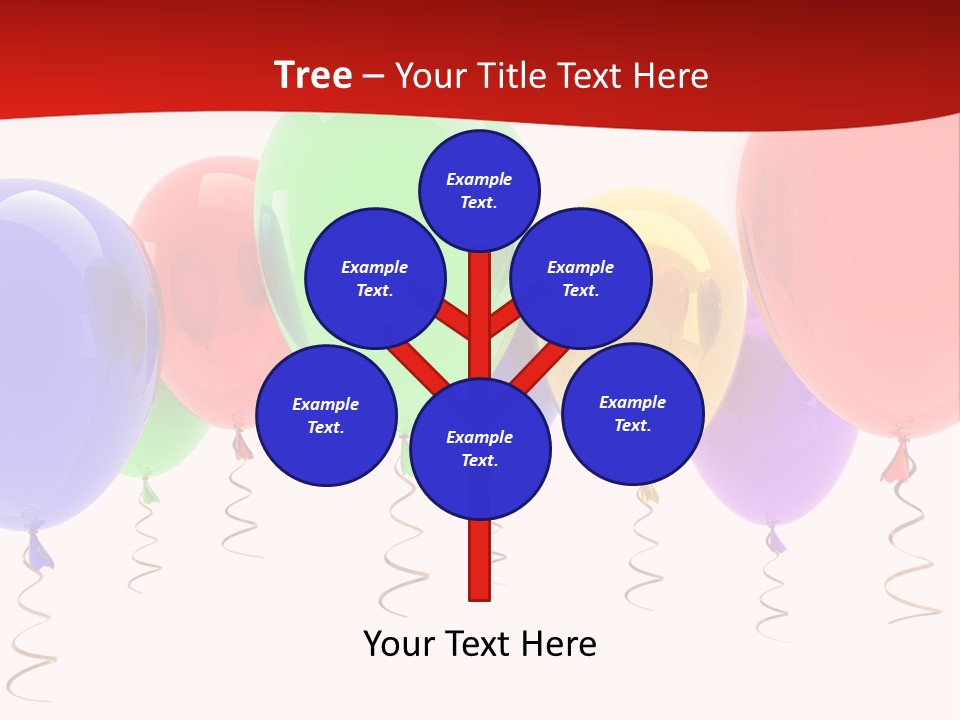 Tree – Your Title Text Here

Example Text.

Example Text.

Example Text.

Example Text.

Example Text.

Example Text.

Your Text Here